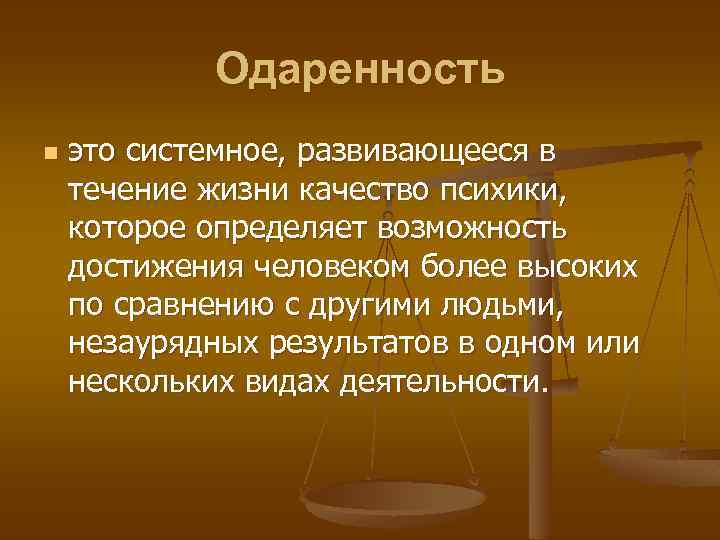 Одаренность

это системное, развивающееся в течение жизни качество психики, которое определяет возможность достижения человеком более высоких по сравнению с другими людьми, незаурядных результатов в одном или нескольких видах деятельности.